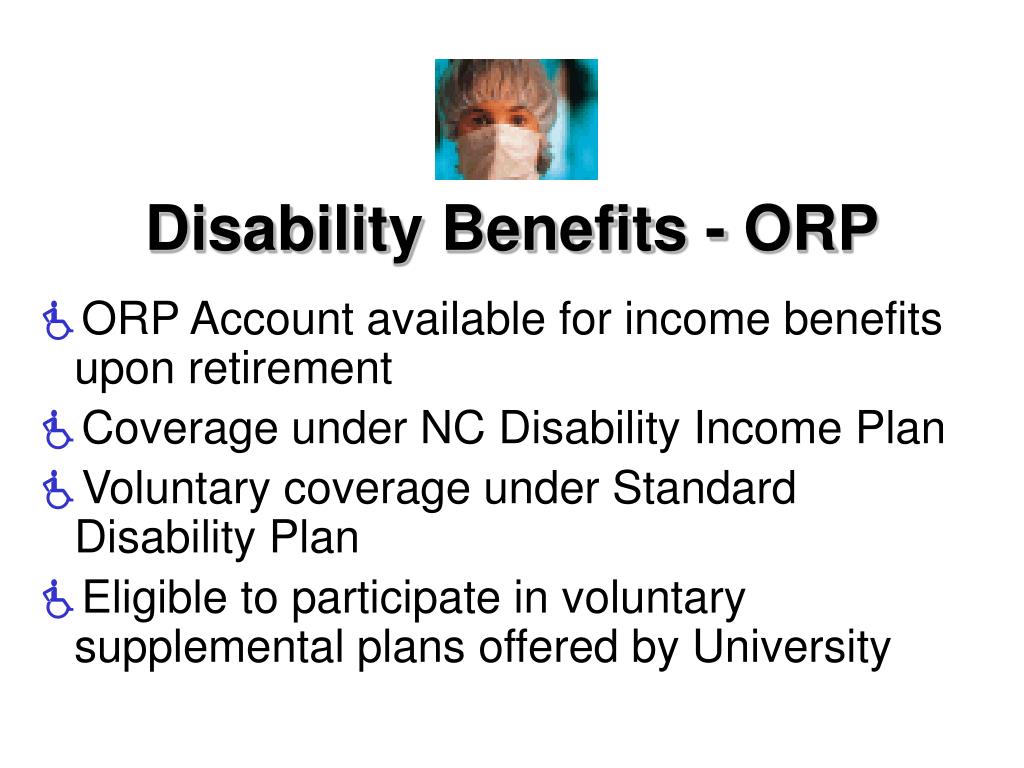 Disability Benefits - ORP

ORP Account available for income benefits upon retirement

Coverage under NC Disability Income Plan

Voluntary coverage under Standard Disability Plan

Eligible to participate in voluntary supplemental plans offered by University